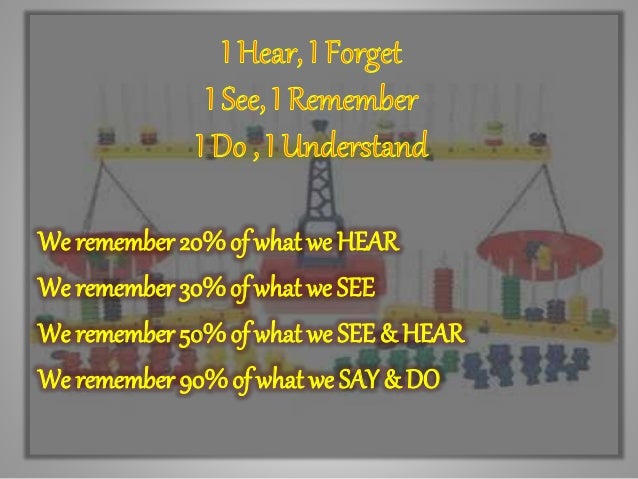 I Hear, I Forget
I See, I Remember
I Do , I Understand

We remember 20% of what we HEAR

We remember 30% of what we SEE

We remember 50% of what we SEE & HEAR

We remember 90% of what we SAY & DO